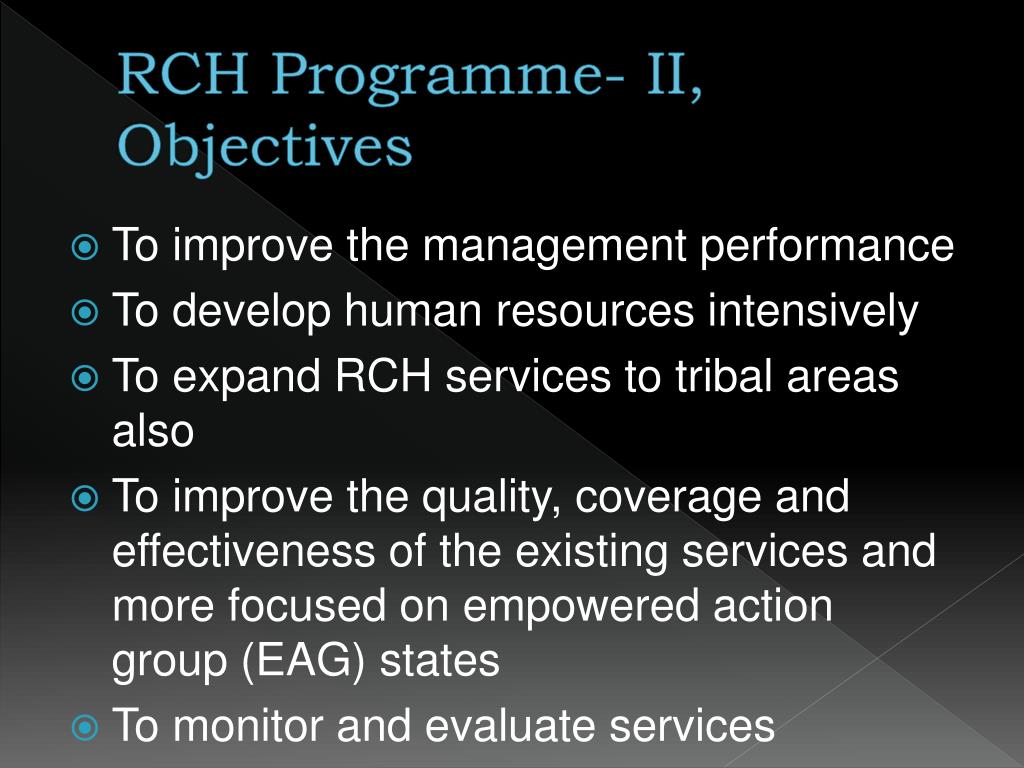 RCH Programme- II, Objectives

To improve the management performance

To develop human resources intensively

To expand RCH services to tribal areas also

To improve the quality, coverage and effectiveness of the existing services and more focused on empowered action group (EAG) states

To monitor and evaluate services